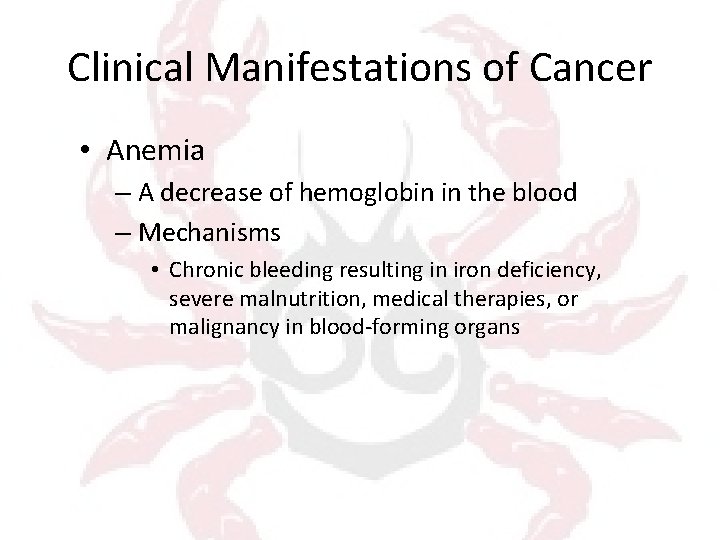 Clinical Manifestations of Cancer

• Anemia
– A decrease of hemoglobin in the blood
– Mechanisms
• Chronic bleeding resulting in iron deficiency, severe malnutrition, medical therapies, or malignancy in blood-forming organs